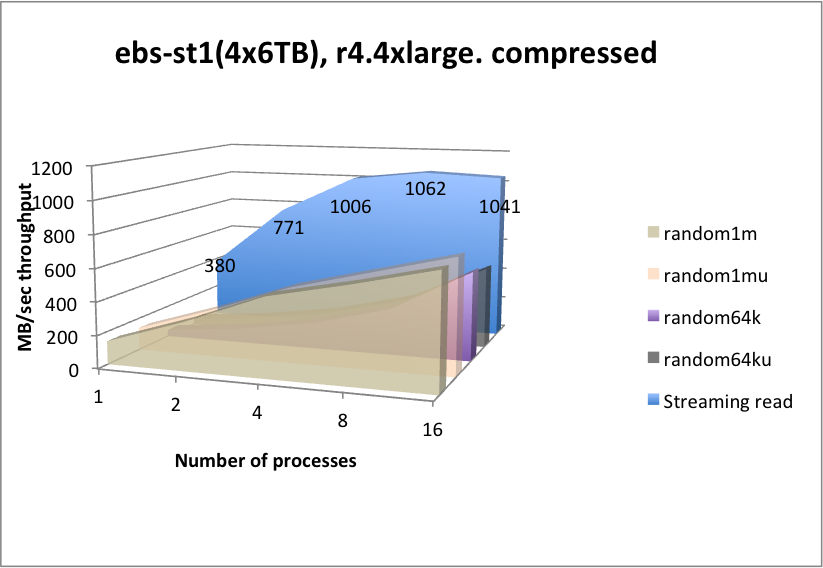 ebs-st1(4x6TB), r4.4xlarge. compressed

MB/sec throughput

1200
1000
800
600
400
200
0

380
771
1006
1062
1041

1
2
4
8
16

Number of processes

random1m
random1mu
random64k
random64ku
Streaming read